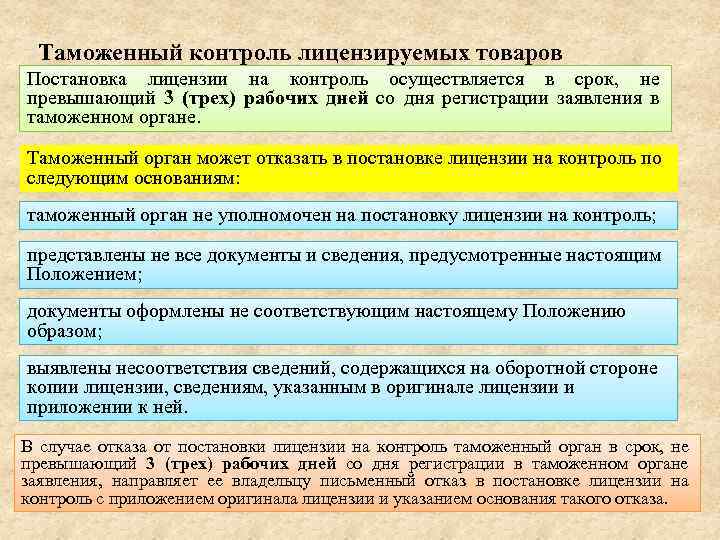 Таможенный контроль лицензируемых товаров

Постановка лицензии на контроль осуществляется в срок, не превышающий 3 (трех) рабочих дней со дня регистрации заявления в таможенном органе.

Таможенный орган может отказать в постановке лицензии на контроль по следующим основаниям:

таможенный орган не уполномочен на постановку лицензии на контроль;

представлены не все документы и сведения, предусмотренные настоящим Положением;

документы оформлены не соответствующим настоящему Положению образом;

выявлены несоответствия сведений, содержащихся на оборотной стороне копии лицензии, сведениям, указанным в оригинале лицензии и приложении к ней.

В случае отказа от постановки лицензии на контроль таможенный орган в срок, не превышающий 3 (трех) рабочих дней со дня регистрации в таможенном органе заявления, направляет ее владельцу письменный отказ в постановке лицензии на контроль с приложением оригинала лицензии и указанием основания такого отказа.